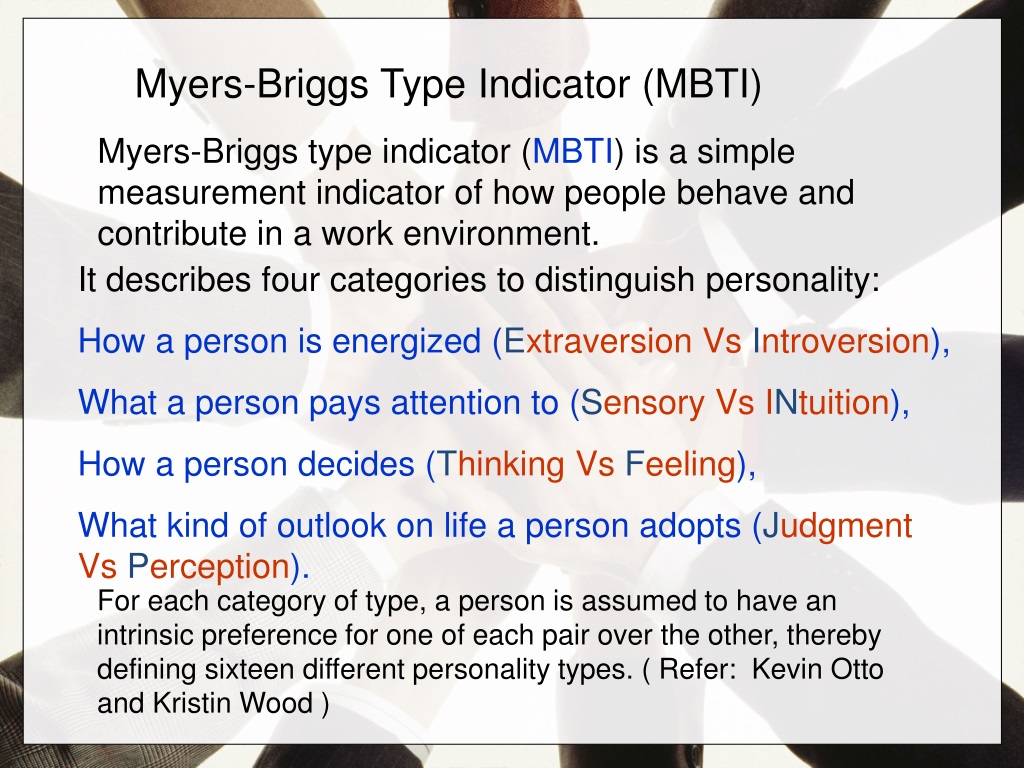 Myers-Briggs Type Indicator (MBTI)

Myers-Briggs type indicator (MBTI) is a simple measurement indicator of how people behave and contribute in a work environment.

It describes four categories to distinguish personality:

How a person is energized (Extraversion Vs Introversion),

What a person pays attention to (Sensory Vs INtuition),

How a person decides (Thinking Vs Feeling),

What kind of outlook on life a person adopts (Judgment Vs Perception).

For each category of type, a person is assumed to have an intrinsic preference for one of each pair over the other, thereby defining sixteen different personality types. ( Refer: Kevin Otto and Kristin Wood )